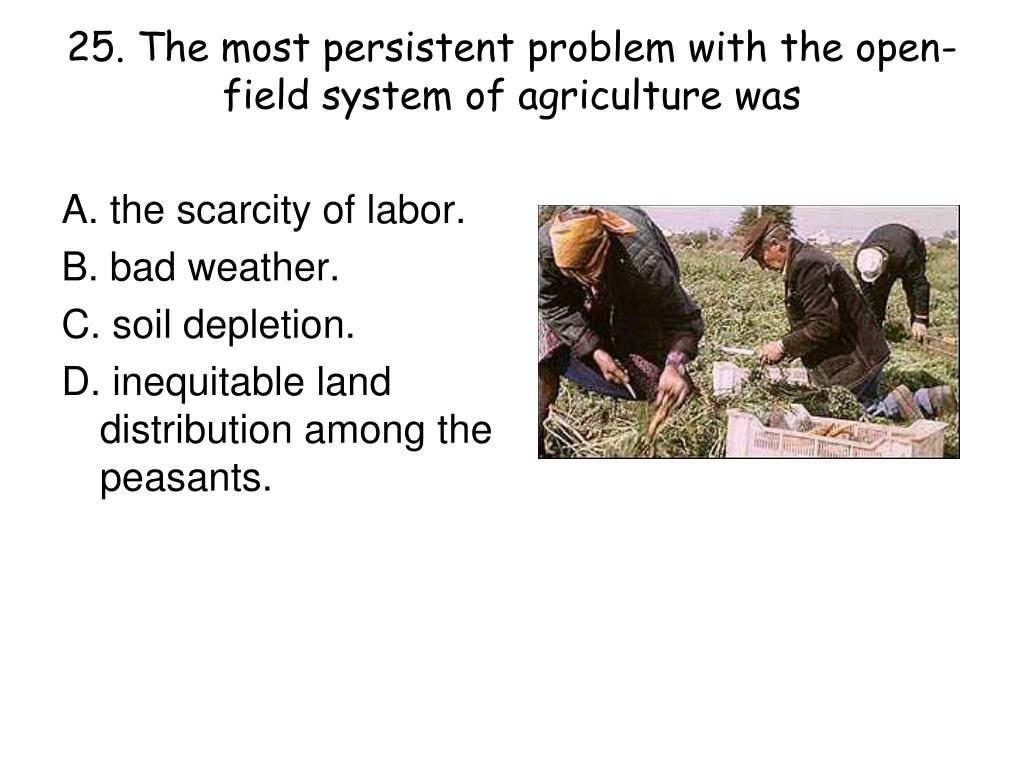 25. The most persistent problem with the open-field system of agriculture was

A. the scarcity of labor.

B. bad weather.

C. soil depletion.

D. inequitable land distribution among the peasants.